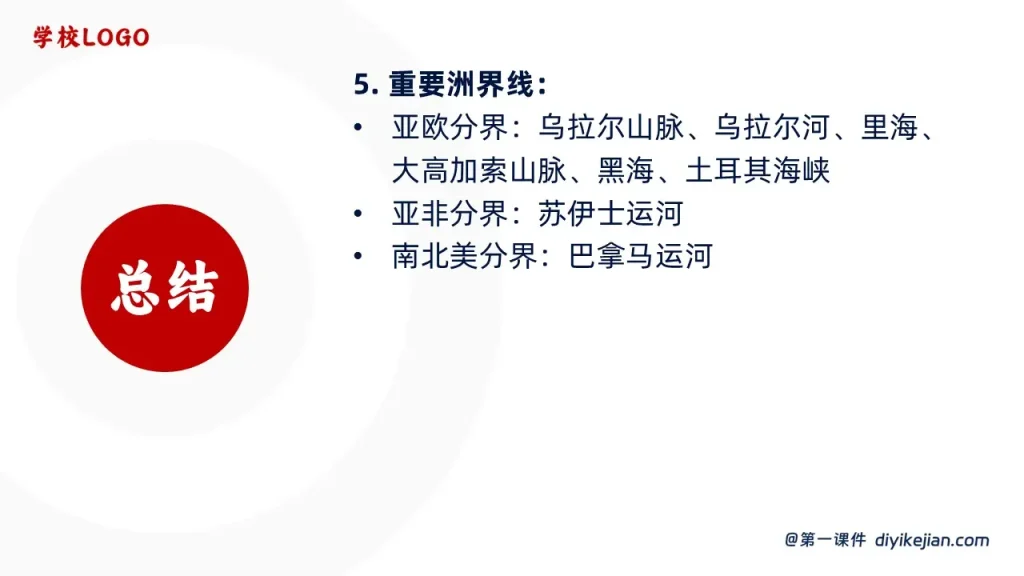 学校LOGO

总结

5.重要洲界线：

• 亚欧分界：乌拉尔山脉、乌拉尔河、里海、大高加索山脉、黑海、土耳其海峡
• 亚非分界：苏伊士运河
• 南北美分界：巴拿马运河

@第一课件 diyikejian.com